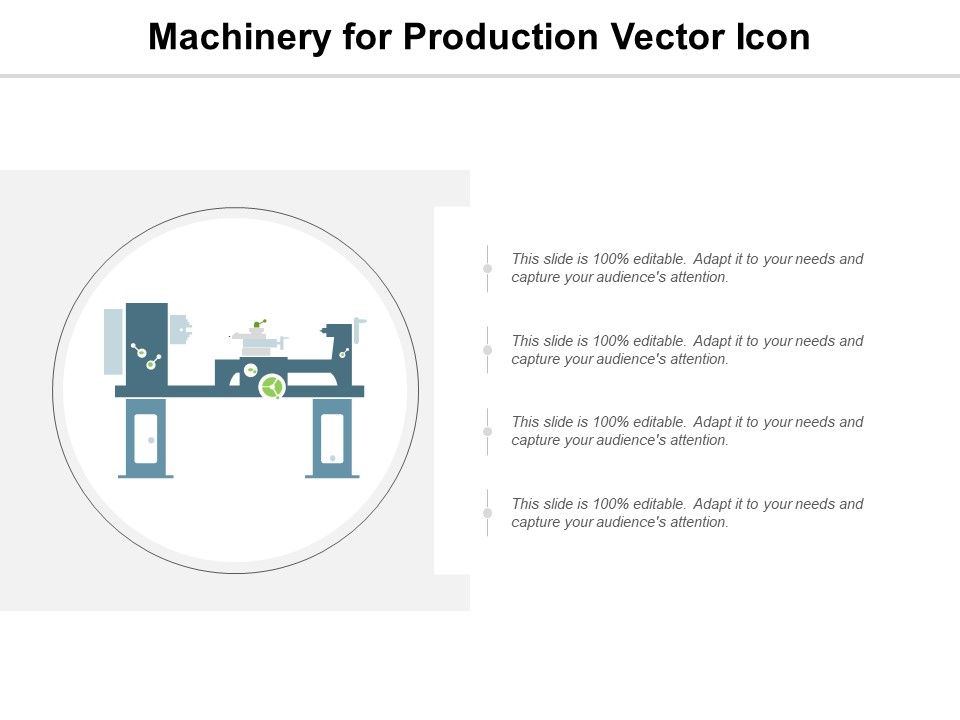 Machinery for Production Vector Icon

This slide is 100% editable. Adapt it to your needs and capture your audience's attention.

This slide is 100% editable. Adapt it to your needs and capture your audience's attention.

This slide is 100% editable. Adapt it to your needs and capture your audience's attention.

This slide is 100% editable. Adapt it to your needs and capture your audience's attention.